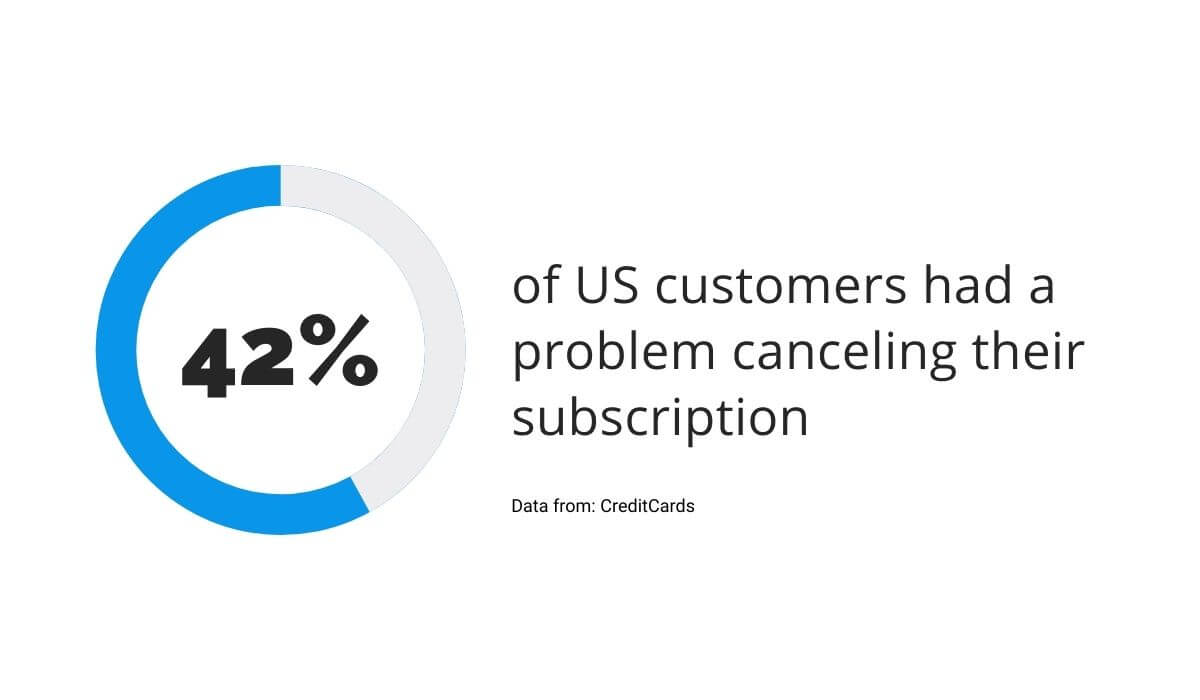 42%

of US customers had a problem canceling their subscription

Data from: CreditCards